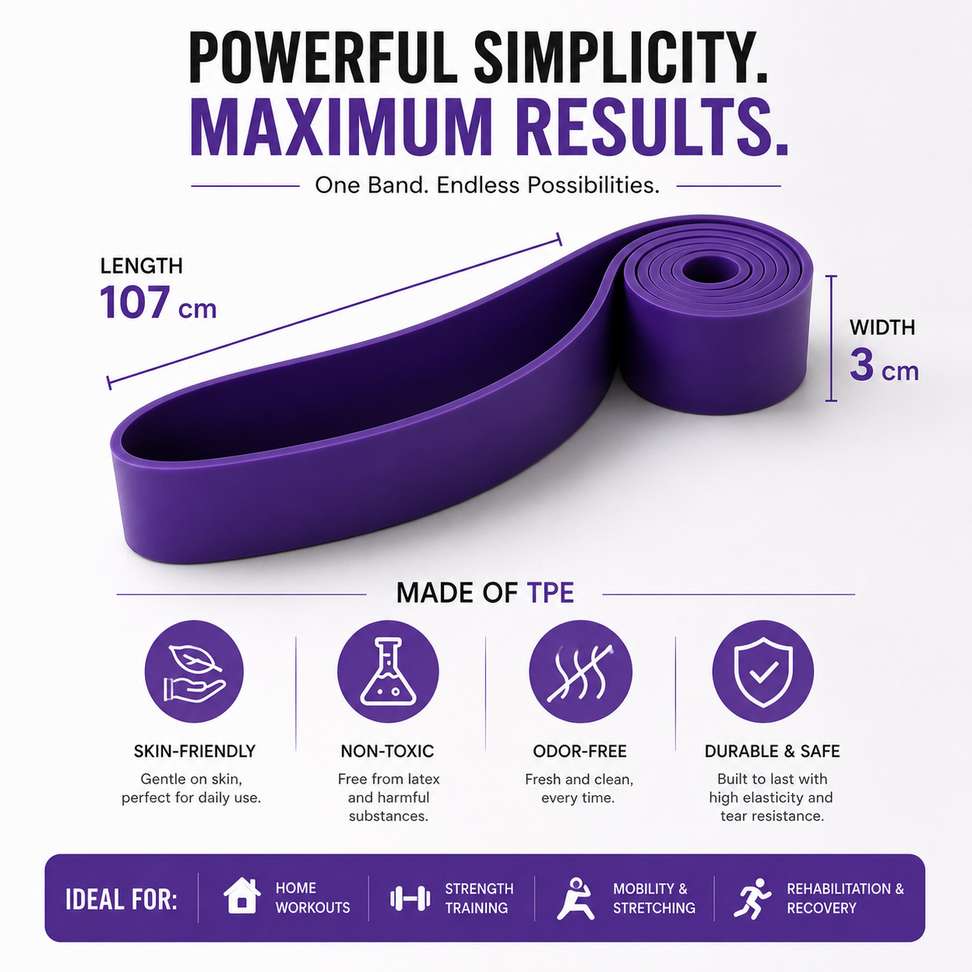 POWERFUL SIMPLICITY.
MAXIMUM RESULTS.

One Band. Endless Possibilities.

LENGTH
107 cm

WIDTH
3 cm

MADE OF TPE

SKIN-FRIENDLY
Gentle on skin, perfect for daily use.

NON-TOXIC
Free from latex and harmful substances.

ODOR-FREE
Fresh and clean, every time.

DURABLE & SAFE
Built to last with high elasticity and tear resistance.

IDEAL FOR:
HOME WORKOUTS
STRENGTH TRAINING
MOBILITY & STRETCHING
REHABILITATION & RECOVERY